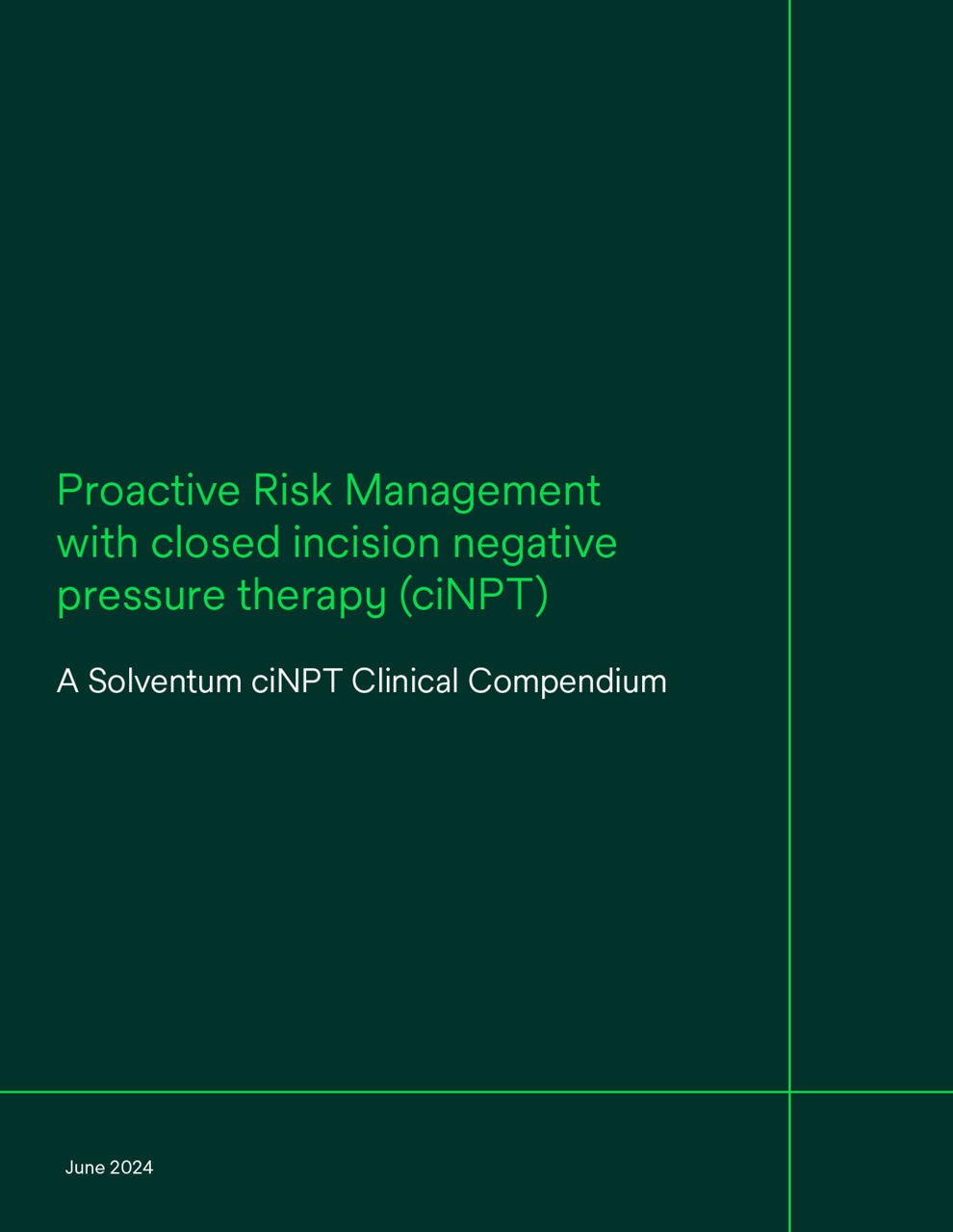 Proactive Risk Management with closed incision negative pressure therapy (ciNPT)

A Solventum ciNPT Clinical Compendium

June 2024